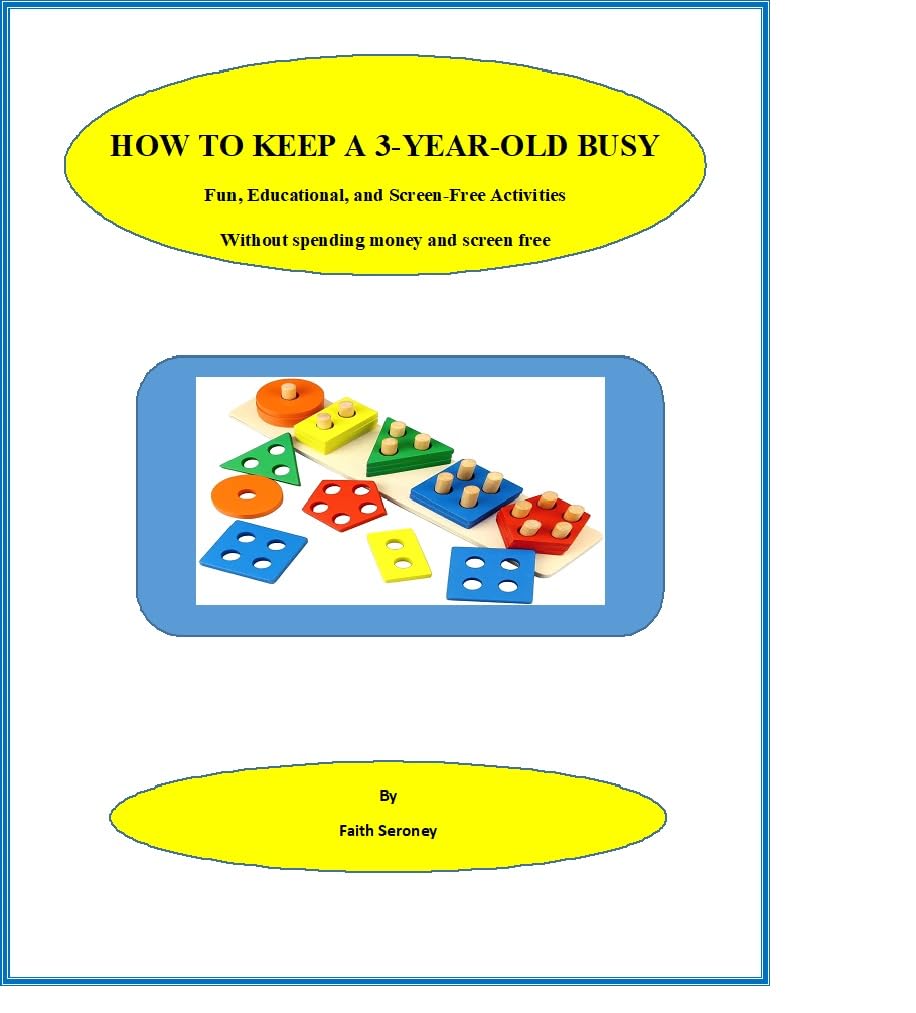 HOW TO KEEP A 3-YEAR-OLD BUSY

Fun, Educational, and Screen-Free Activities

Without spending money and screen free

By

Faith Seroney